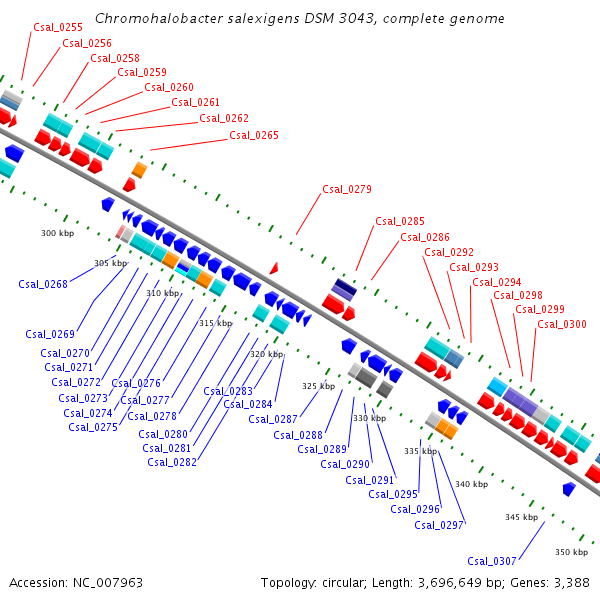 Chromohalobacter salexigens DSM 3043, complete genome

Csal_0255
Csal_0256
Csal_0258
Csal_0259
Csal_0260
Csal_0261
Csal_0262
Csal_0265
Csal_0279
Csal_0285
Csal_0286
Csal_0292
Csal_0293
Csal_0294
Csal_0298
Csal_0299
Csal_0300

300 kbp
305 kbp
310 kbp
315 kbp
320 kbp
325 kbp
330 kbp
335 kbp
340 kbp
345 kbp
350 kbp

Csal_0268
Csal_0269
Csal_0270
Csal_0271
Csal_0272
Csal_0273
Csal_0274
Csal_0275
Csal_0276
Csal_0277
Csal_0278
Csal_0280
Csal_0281
Csal_0282
Csal_0283
Csal_0284
Csal_0287
Csal_0288
Csal_0289
Csal_0290
Csal_0291
Csal_0295
Csal_0296
Csal_0297
Csal_0307

Accession: NC_007963
Topology: circular; Length: 3,696,649 bp; Genes: 3,388